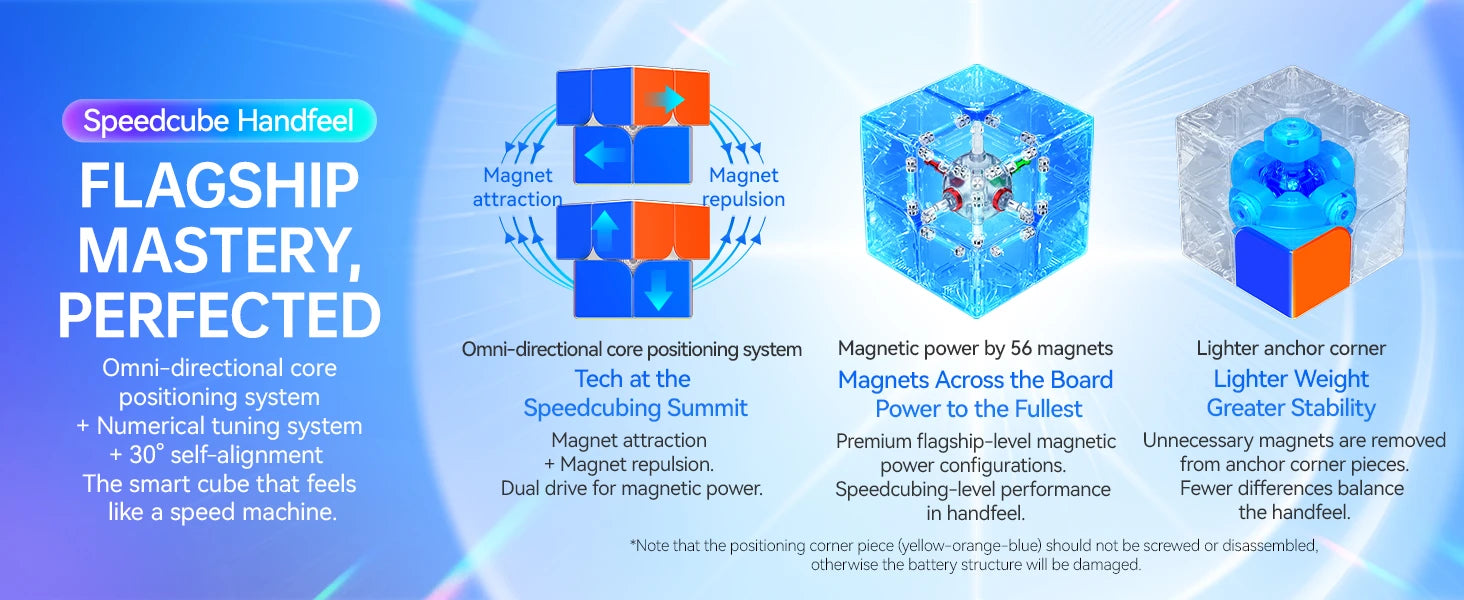 Speedcube Handfeel

FLAGSHIP MASTERY, PERFECTED

Omni-directional core positioning system + Numerical tuning system + 30° self-alignment The smart cube that feels like a speed machine.

Magnet attraction

Magnet repulsion

Omni-directional core positioning system

Tech at the Speedcubing Summit

Magnet attraction + Magnet repulsion. Dual drive for magnetic power.

Magnetic power by 56 magnets

Magnets Across the Board Power to the Fullest

Premium flagship-level magnetic power configurations. Speedcubing-level performance in handfeel.

Lighter anchor corner

Lighter Weight Greater Stability

Unnecessary magnets are removed from anchor corner pieces. Fewer differences balance the handfeel.

*Note that the positioning corner piece (yellow-orange-blue) should not be screwed or disassembled, otherwise the battery structure will be damaged.